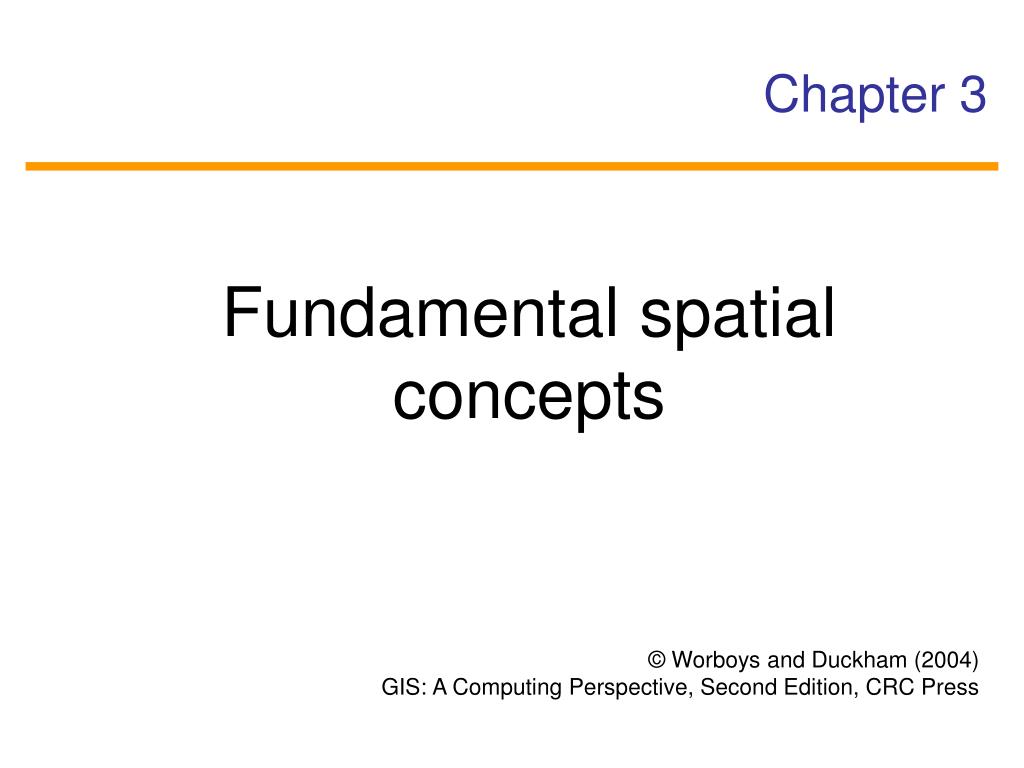 Chapter 3

Fundamental spatial concepts

© Worboys and Duckham (2004)
GIS: A Computing Perspective, Second Edition, CRC Press